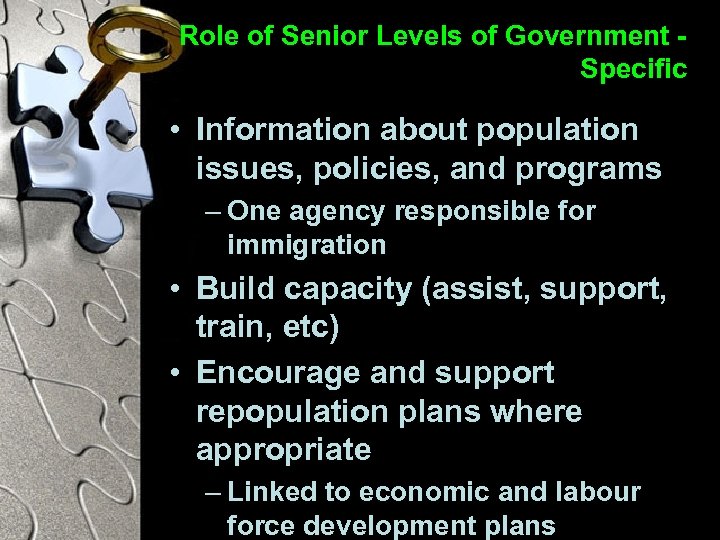 Role of Senior Levels of Government - Specific

• Information about population issues, policies, and programs
– One agency responsible for immigration
• Build capacity (assist, support, train, etc)
• Encourage and support repopulation plans where appropriate
– Linked to economic and labour force development plans